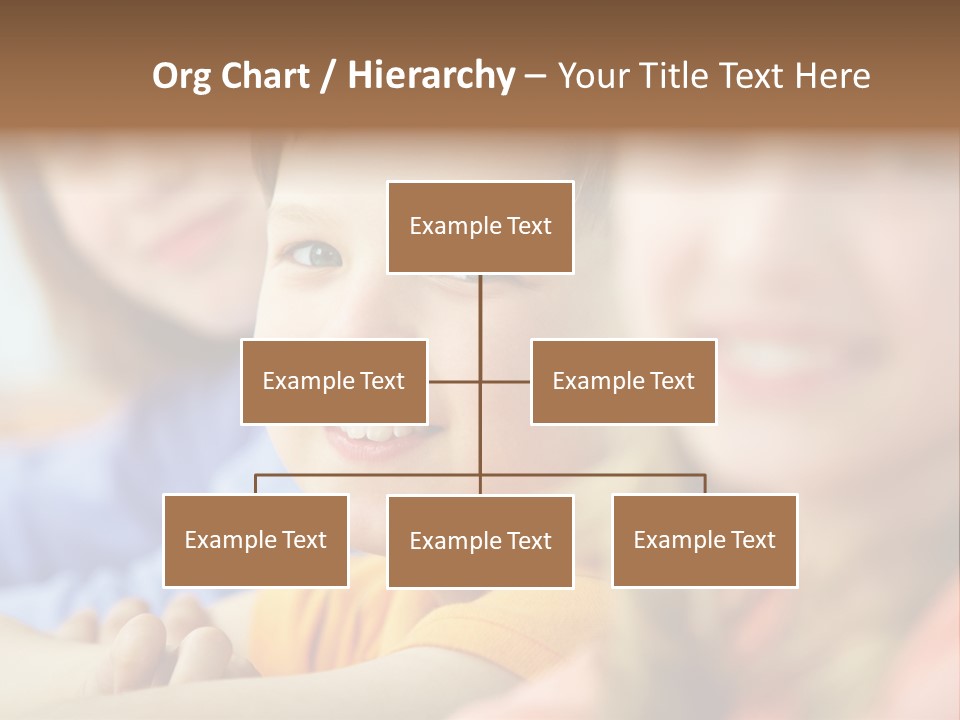 Org Chart / Hierarchy – Your Title Text Here

Example Text

Example Text

Example Text

Example Text

Example Text

Example Text